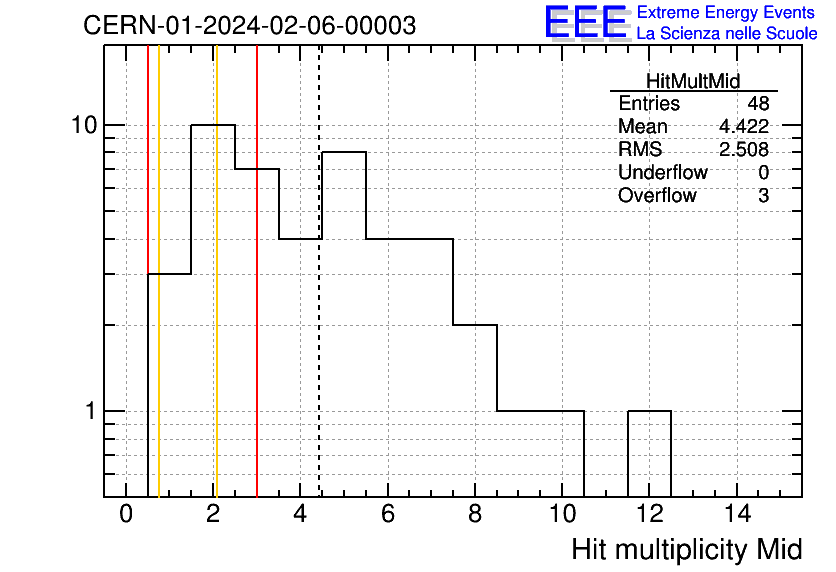 CERN-01-2024-02-06-00003

EEE Extreme Energy Events
La Scienza nelle Scuole

| HitMultMid | |
|---|---|
| Entries | 48 |
| Mean | 4.422 |
| RMS | 2.508 |
| Underflow | 0 |
| Overflow | 3 |

10

1

0 2 4 6 8 10 12 14

Hit multiplicity Mid